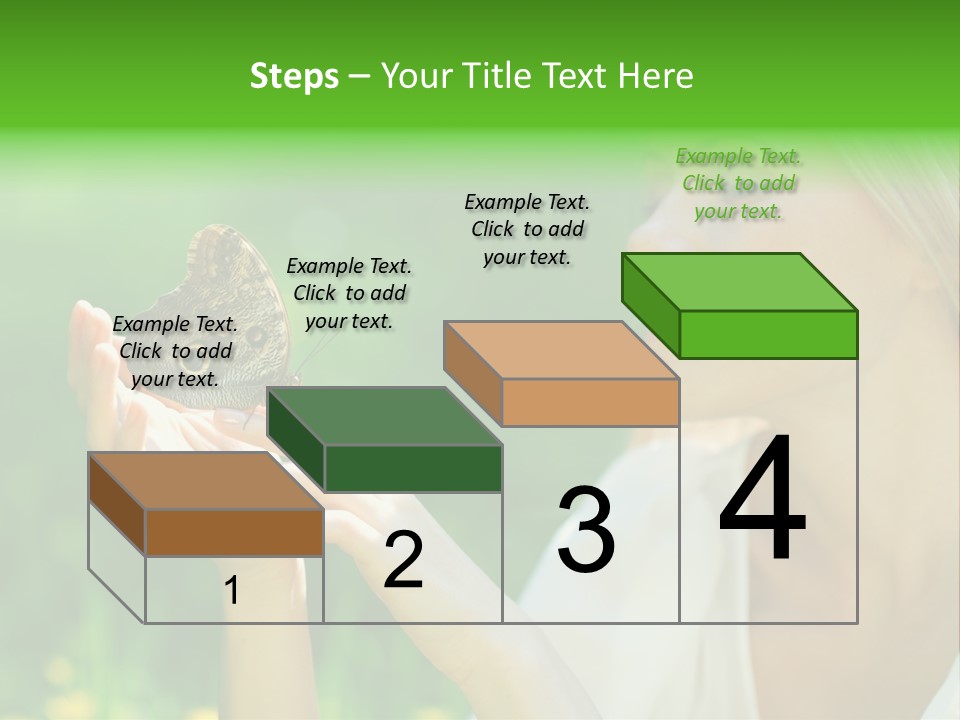 Steps – Your Title Text Here

Example Text. Click to add your text.

Example Text. Click to add your text.

Example Text. Click to add your text.

Example Text. Click to add your text.

1

2

3

4